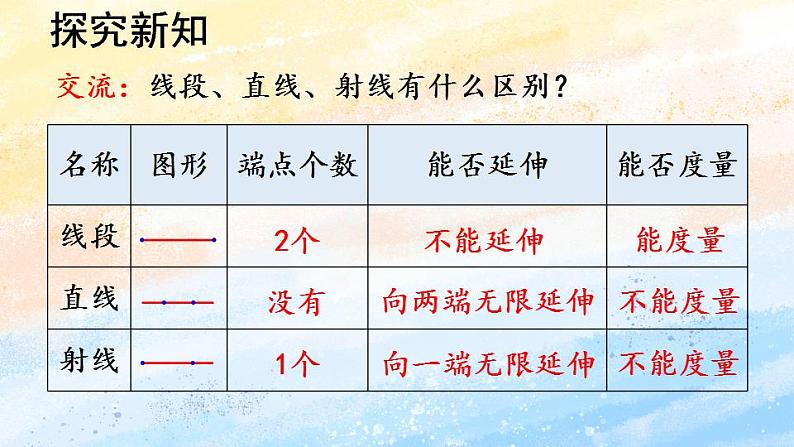 探究新知

交流：线段、直线、射线有什么区别？

| 名称 | 图形 | 端点个数 | 能否延伸 | 能否度量 |
|---|---|---|---|---|
| 线段 | | 2个 | 不能延伸 | 能度量 |
| 直线 | | 没有 | 向两端无限延伸 | 不能度量 |
| 射线 | | 1个 | 向一端无限延伸 | 不能度量 |